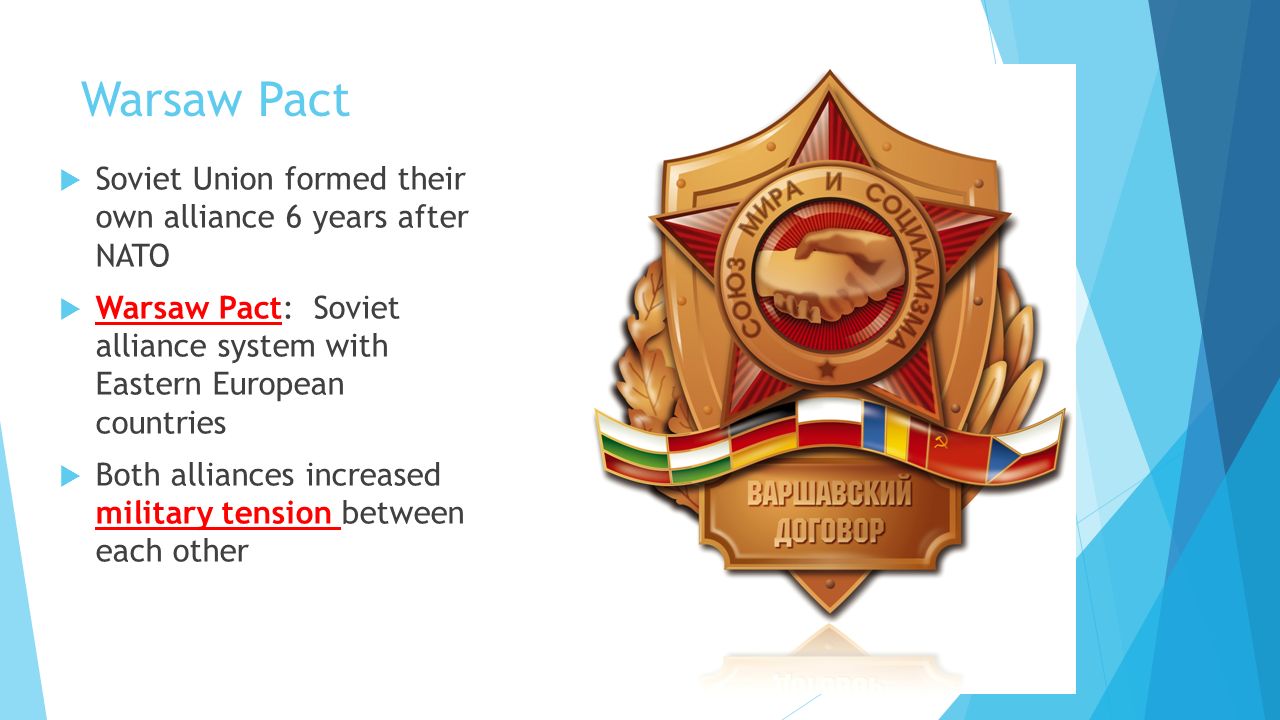 Warsaw Pact

Soviet Union formed their own alliance 6 years after NATO

Warsaw Pact: Soviet alliance system with Eastern European countries

Both alliances increased military tension between each other

СОЮЗ МИРА И СОЦИАЛИЗМА

ВАРШАВСКИЙ ДОГОВОР